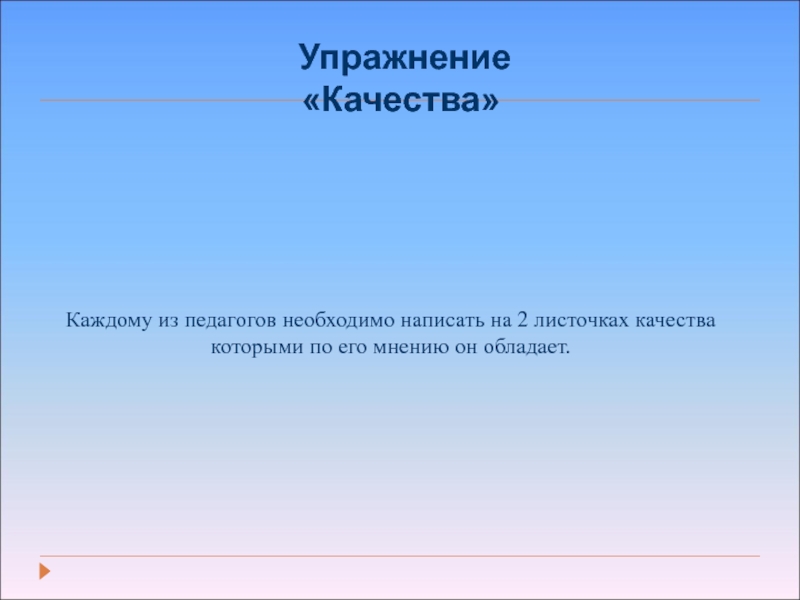 Упражнение «Качества»

Каждому из педагогов необходимо написать на 2 листочках качества которыми по его мнению он обладает.